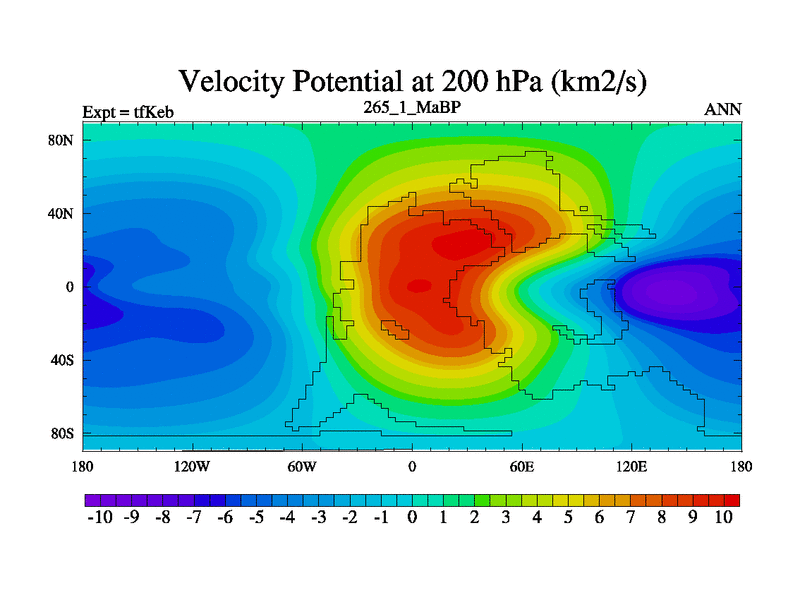 Velocity Potential at 200 hPa (km2/s)

Expt = tfKeb
265_1_MaBP
ANN

80N
40N
0
40S
80S

180
120W
60W
0
60E
120E
180

-10 -9 -8 -7 -6 -5 -4 -3 -2 -1 0 1 2 3 4 5 6 7 8 9 10